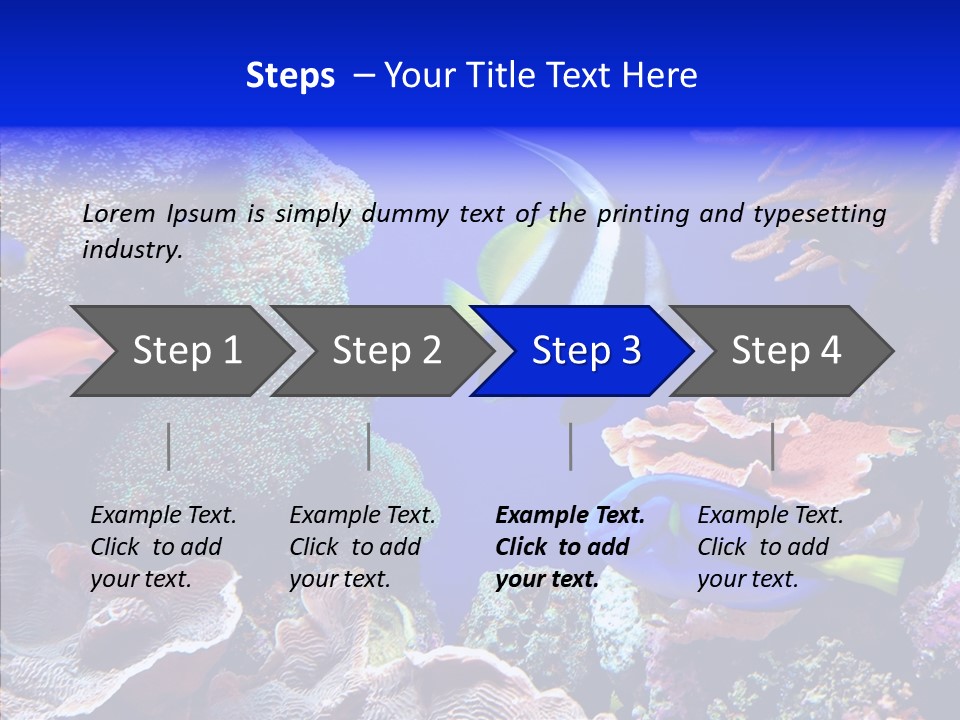 Steps – Your Title Text Here

Lorem Ipsum is simply dummy text of the printing and typesetting industry.

Step 1
Step 2
Step 3
Step 4

Example Text. Click to add your text.

Example Text. Click to add your text.

Example Text. Click to add your text.

Example Text. Click to add your text.